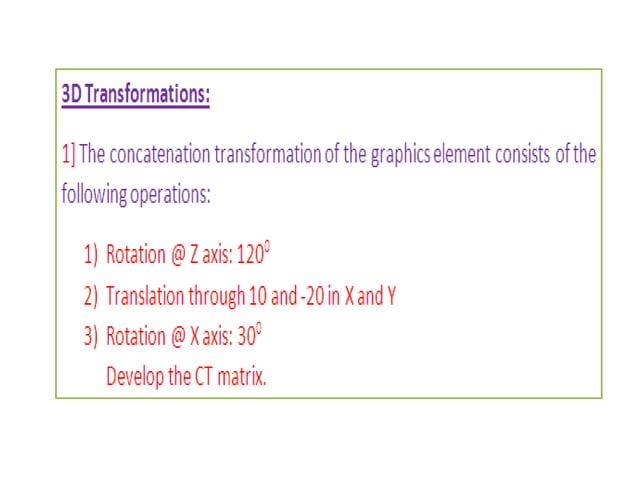 3D Transformations:

1] The concatenation transformation of the graphics element consists of the following operations:

1) Rotation @ Z axis: $120^0$
2) Translation through 10 and -20 in X and Y
3) Rotation @ X axis: $30^0$
Develop the CT matrix.